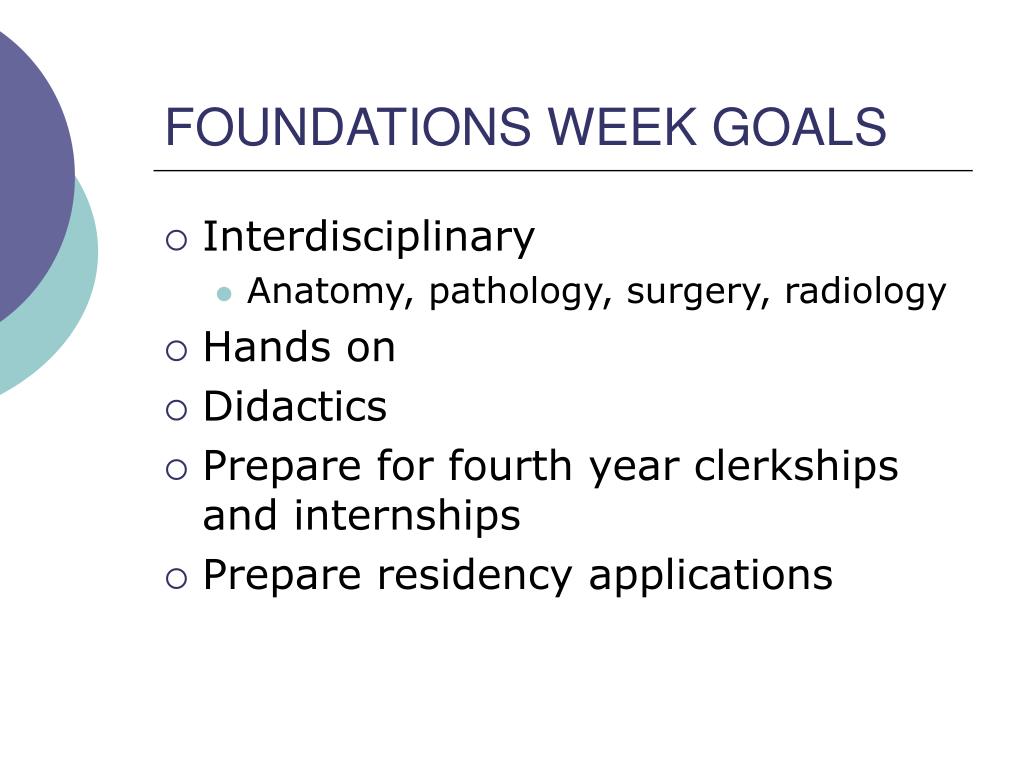 FOUNDATIONS WEEK GOALS

- Interdisciplinary
  - Anatomy, pathology, surgery, radiology
- Hands on
- Didactics
- Prepare for fourth year clerkships and internships
- Prepare residency applications